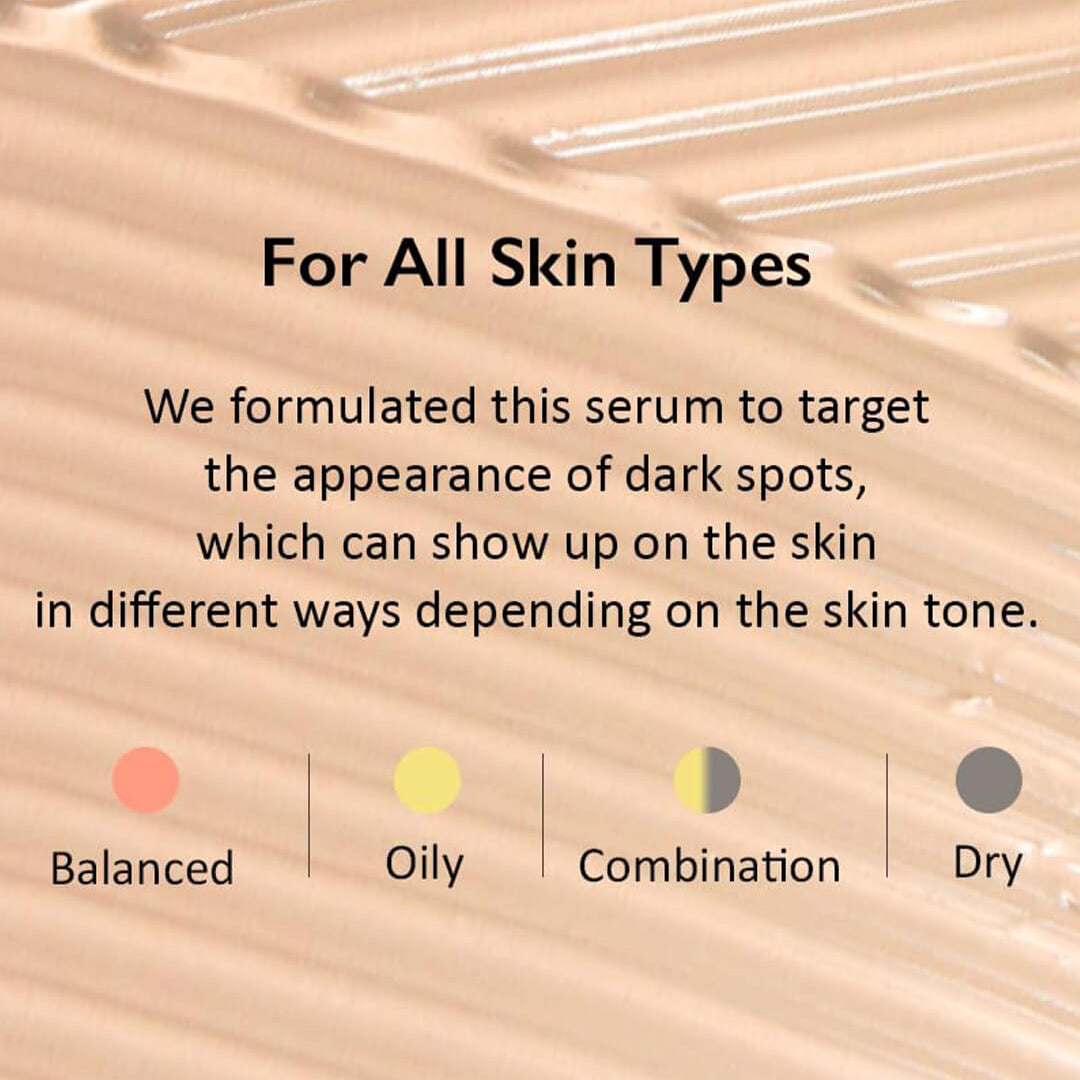 For All Skin Types

We formulated this serum to target the appearance of dark spots, which can show up on the skin in different ways depending on the skin tone.

Balanced

Oily

Combination

Dry